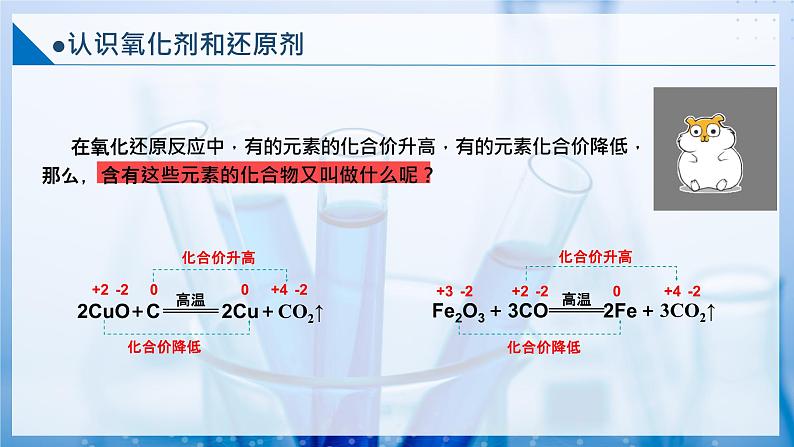 ●认识氧化剂和还原剂

在氧化还原反应中，有的元素的化合价升高，有的元素化合价降低，那么，含有这些元素的化合物又叫做什么呢？

化合价升高

+2 -2 0 0 +4 -2

$2CuO + C \xlongequal{高温} 2Cu + CO_2\uparrow$

化合价降低

化合价升高

+3 -2 +2 -2 0 +4 -2

$Fe_2O_3 + 3CO \xlongequal{高温} 2Fe + 3CO_2\uparrow$

化合价降低